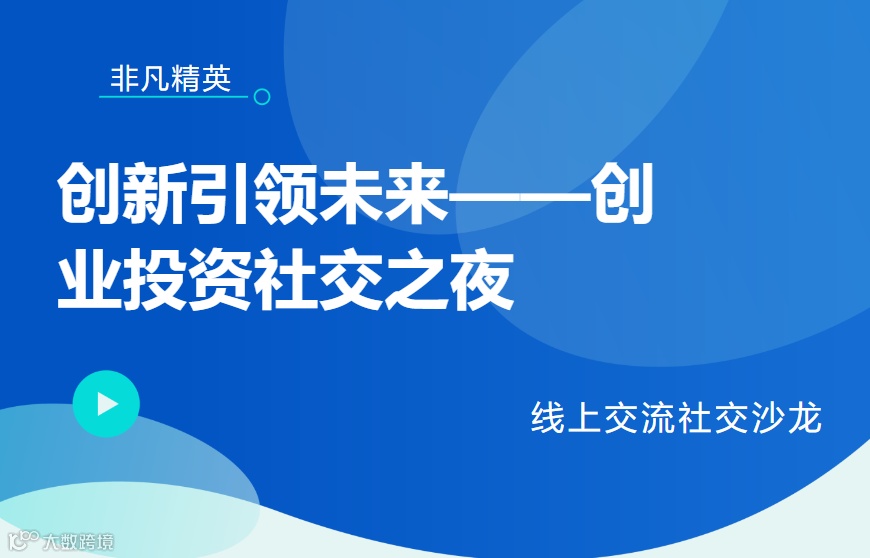 非凡精英

创新引领未来——创业投资社交之夜

线上交流社交沙龙

大数跨境